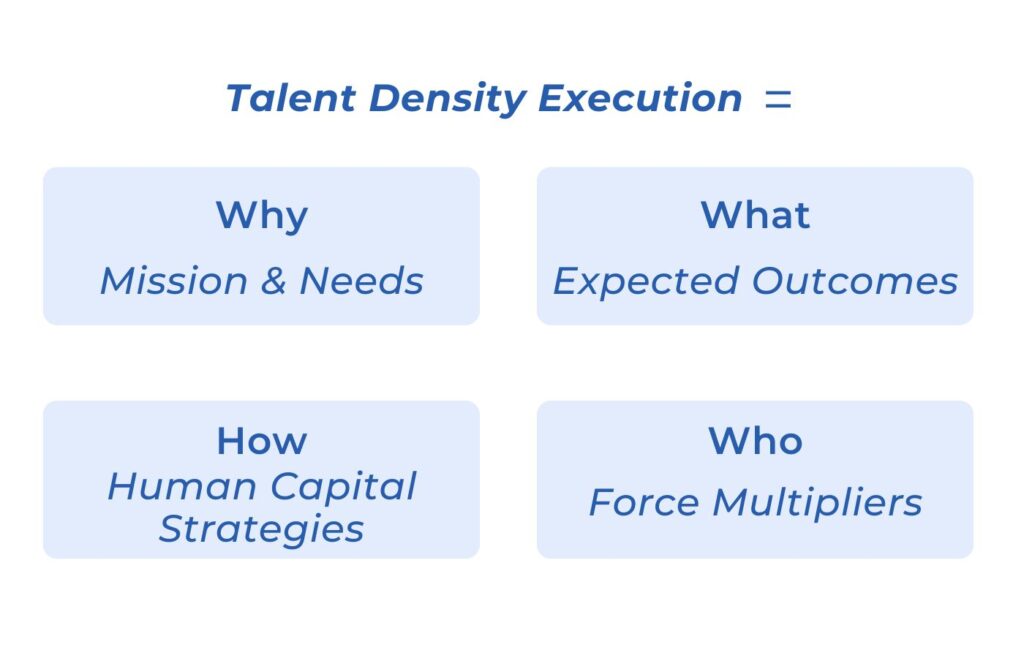 Talent Density Execution =

Why
Mission & Needs

What
Expected Outcomes

How
Human Capital Strategies

Who
Force Multipliers